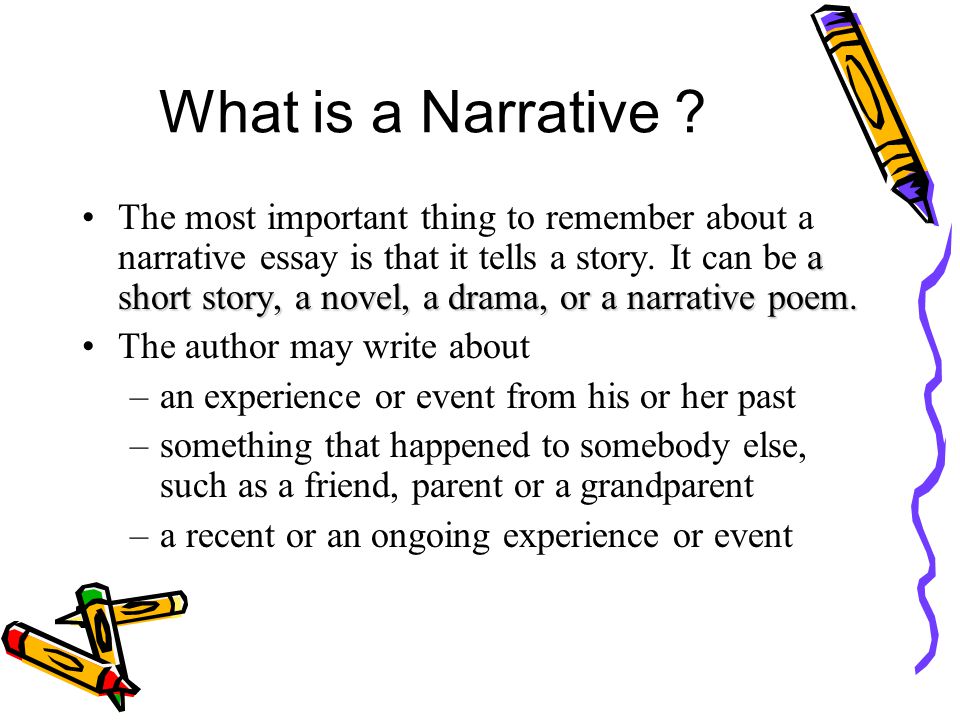 What is a Narrative ?

• The most important thing to remember about a narrative essay is that it tells a story. It can be a short story, a novel, a drama, or a narrative poem.

• The author may write about

– an experience or event from his or her past

– something that happened to somebody else, such as a friend, parent or a grandparent

– a recent or an ongoing experience or event